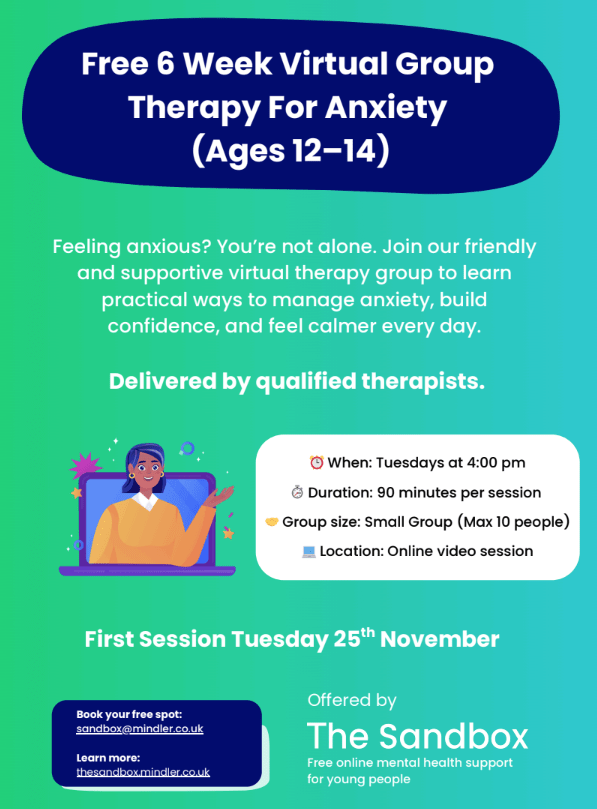 Free 6 Week Virtual Group Therapy For Anxiety (Ages 12–14)

Feeling anxious? You're not alone. Join our friendly and supportive virtual therapy group to learn practical ways to manage anxiety, build confidence, and feel calmer every day.

Delivered by qualified therapists.

⏰ When: Tuesdays at 4:00 pm
⏱ Duration: 90 minutes per session
🤝 Group size: Small Group (Max 10 people)
💻 Location: Online video session

First Session Tuesday 25$^{th}$ November

Book your free spot:
sandbox@mindler.co.uk

Learn more:
thesandbox.mindler.co.uk

Offered by
The Sandbox
Free online mental health support for young people